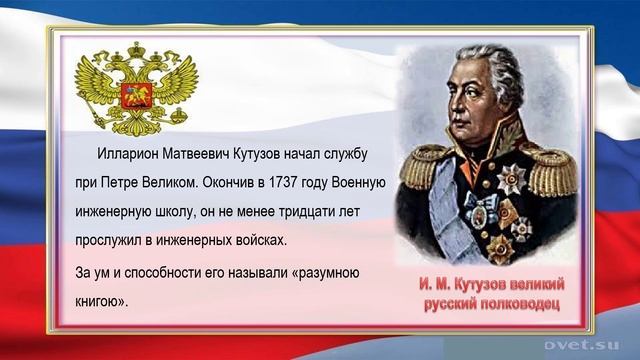 Илларион Матвеевич Кутузов начал службу при Петре Великом. Окончив в 1737 году Военную инженерную школу, он не менее тридцати лет прослужил в инженерных войсках.

За ум и способности его называли «разумною книгою».

И. М. Кутузов великий русский полководец

ovet.su